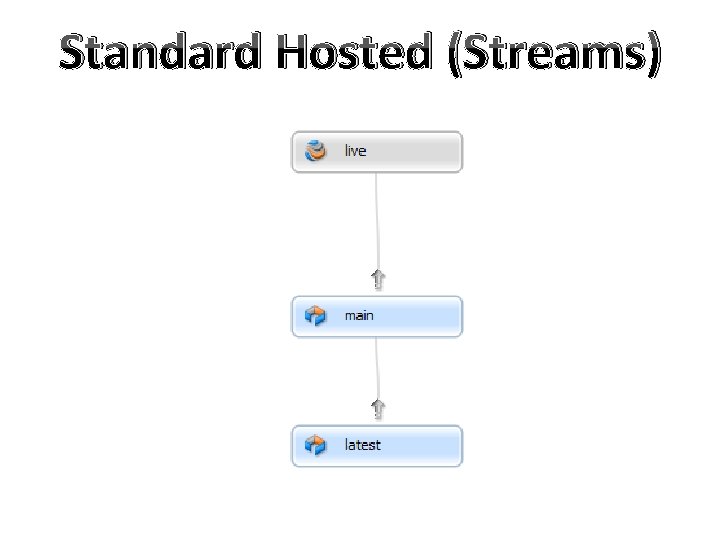 Standard Hosted (Streams)

live

main

latest